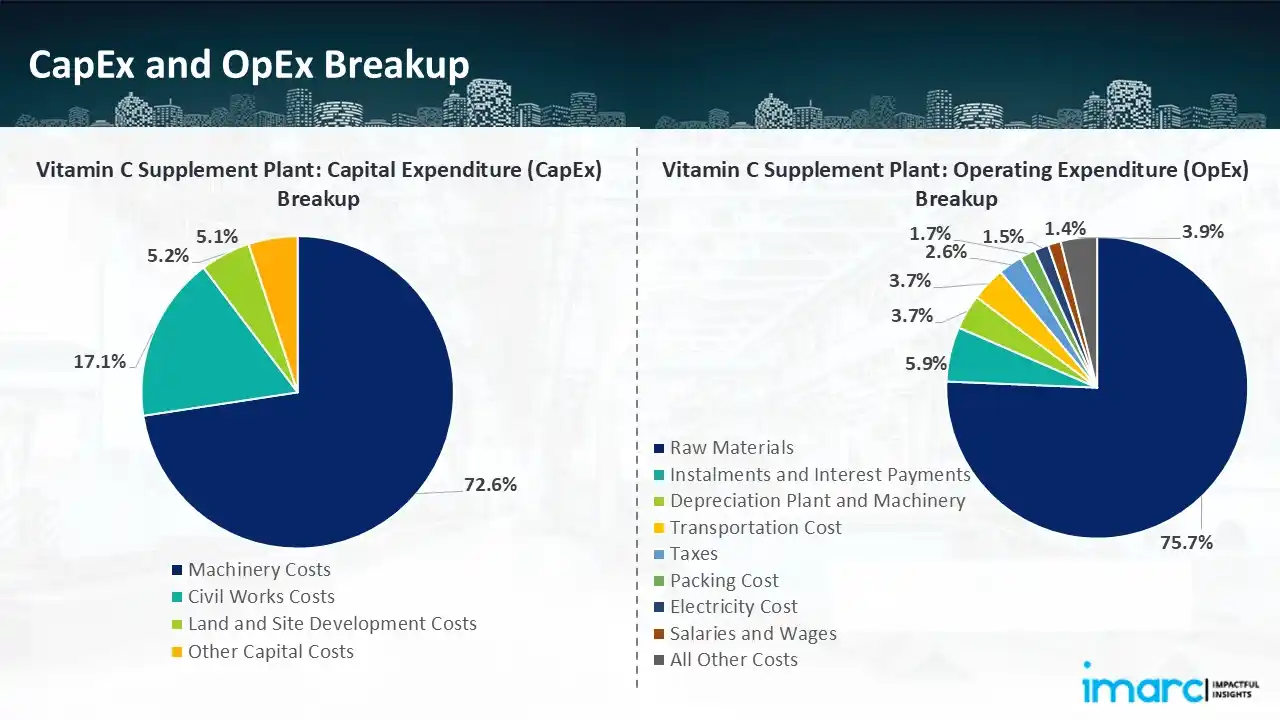 CapEx and OpEx Breakup

Vitamin C Supplement Plant: Capital Expenditure (CapEx) Breakup

5.1%
5.2%
17.1%
72.6%

Machinery Costs
Civil Works Costs
Land and Site Development Costs
Other Capital Costs

Vitamin C Supplement Plant: Operating Expenditure (OpEx) Breakup

1.7%
1.5%
1.4%
3.9%
2.6%
3.7%
3.7%
5.9%
75.7%

Raw Materials
Instalments and Interest Payments
Depreciation Plant and Machinery
Transportation Cost
Taxes
Packing Cost
Electricity Cost
Salaries and Wages
All Other Costs

imarc IMPACTFUL INSIGHTS